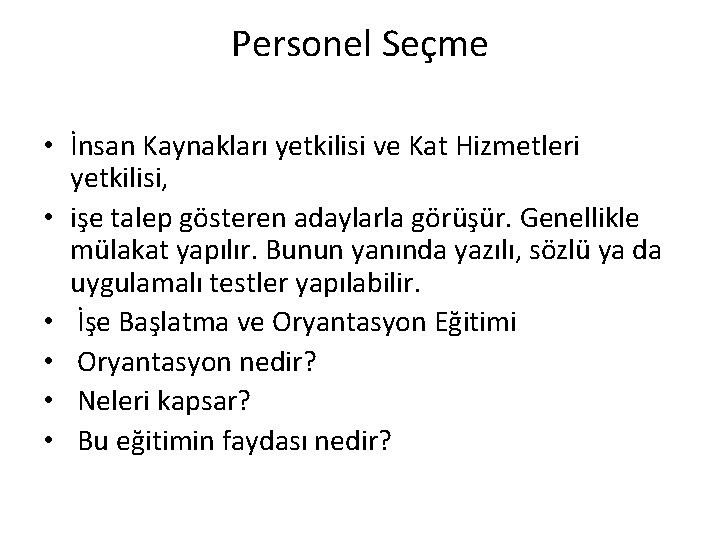 Personel Seçme

• İnsan Kaynakları yetkilisi ve Kat Hizmetleri yetkilisi,
• işe talep gösteren adaylarla görüşür. Genellikle mülakat yapılır. Bunun yanında yazılı, sözlü ya da uygulamalı testler yapılabilir.
• İşe Başlatma ve Oryantasyon Eğitimi
• Oryantasyon nedir?
• Neleri kapsar?
• Bu eğitimin faydası nedir?